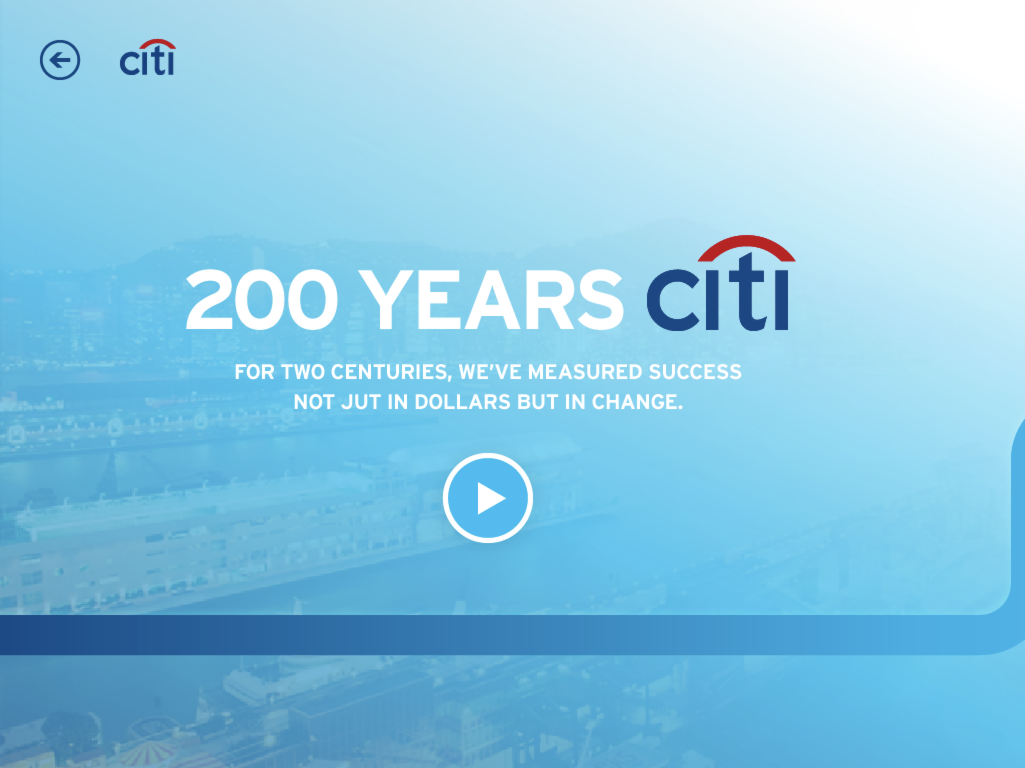 citi

200 YEARS citi

FOR TWO CENTURIES, WE'VE MEASURED SUCCESS NOT JUT IN DOLLARS BUT IN CHANGE.